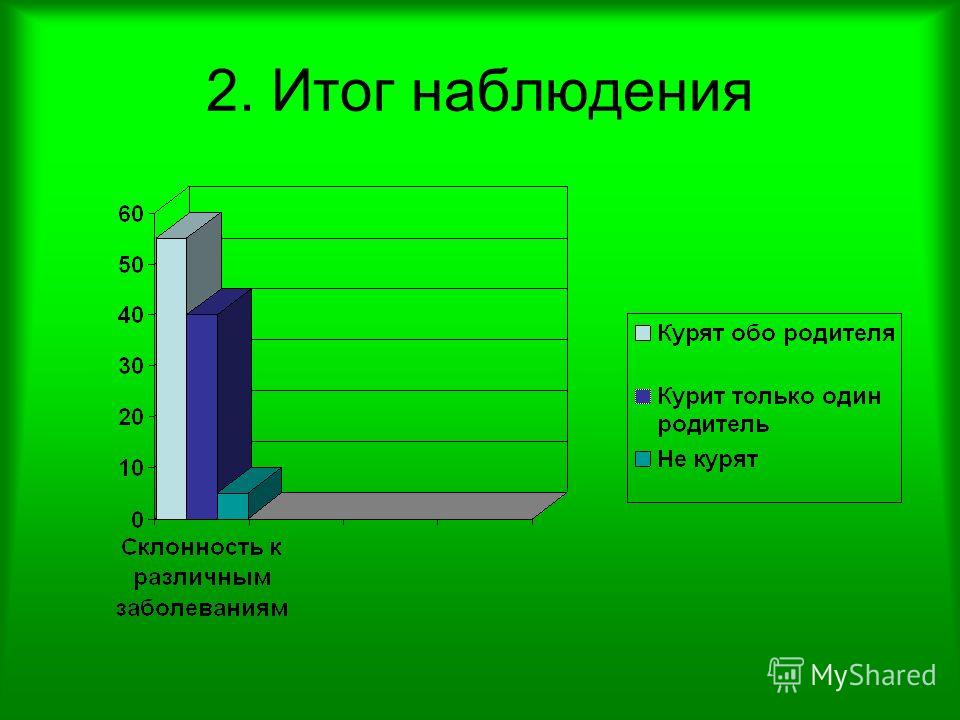 2. Итог наблюдения

60
50
40
30
20
10
0

Склонность к различным заболеваниям

Курят обо родителя
Курит только один родитель
Не курят

MyShared